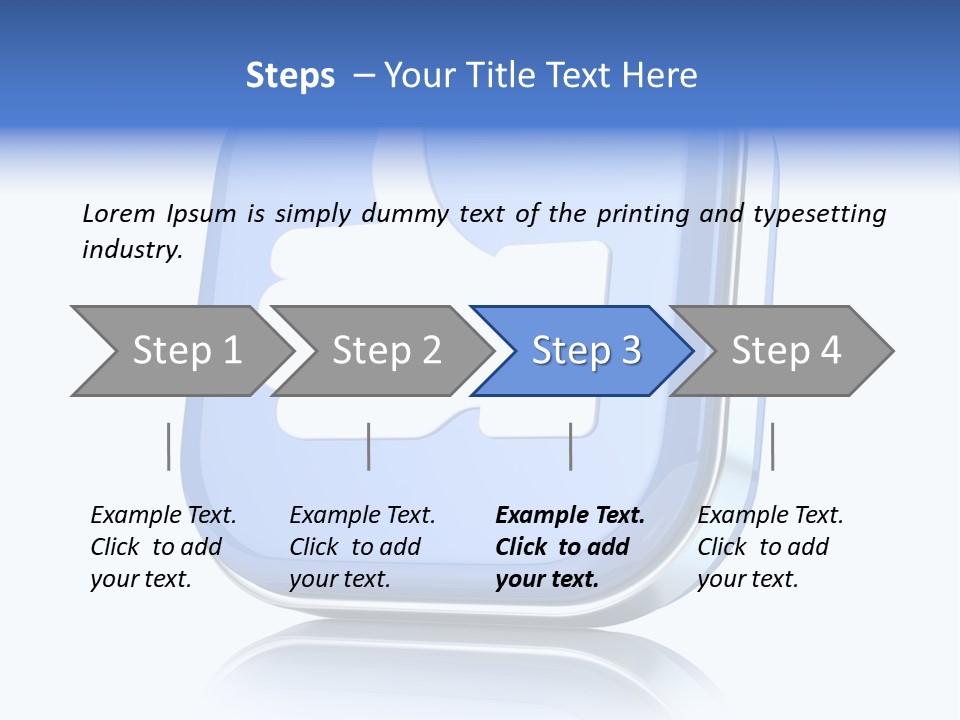 Steps – Your Title Text Here

Lorem Ipsum is simply dummy text of the printing and typesetting industry.

Step 1

Step 2

Step 3

Step 4

Example Text. Click to add your text.

Example Text. Click to add your text.

Example Text. Click to add your text.

Example Text. Click to add your text.